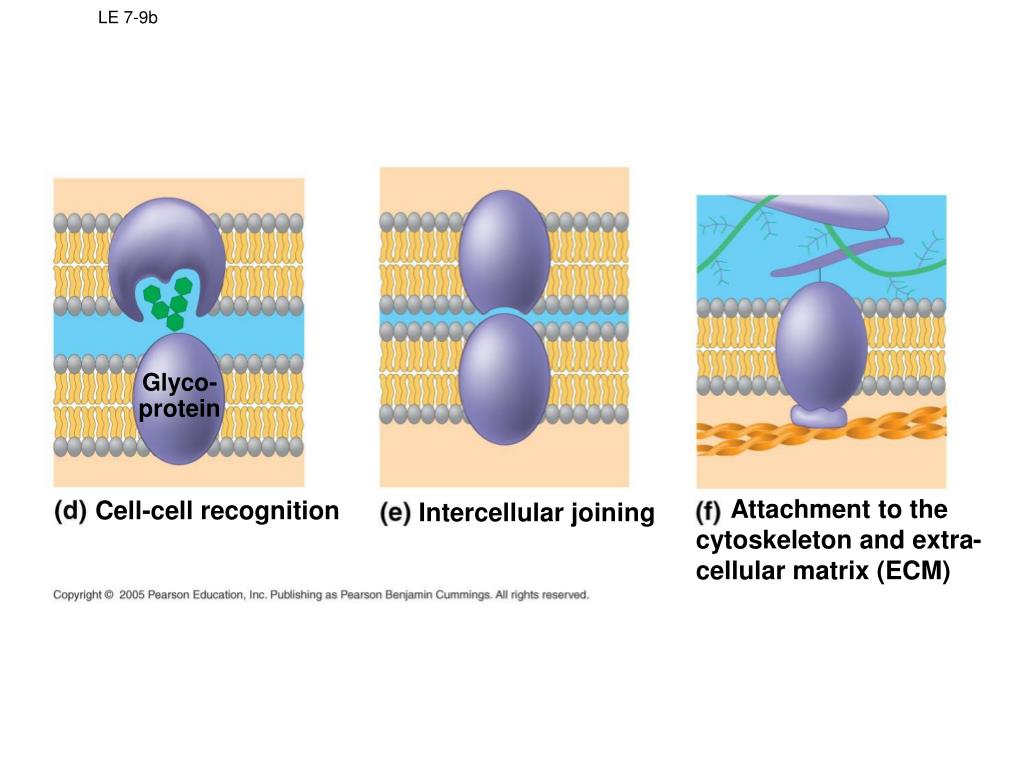 LE 7-9b

Glycoprotein

(d) Cell-cell recognition

(e) Intercellular joining

(f) Attachment to the cytoskeleton and extracellular matrix (ECM)

Copyright © 2005 Pearson Education, Inc. Publishing as Pearson Benjamin Cummings. All rights reserved.